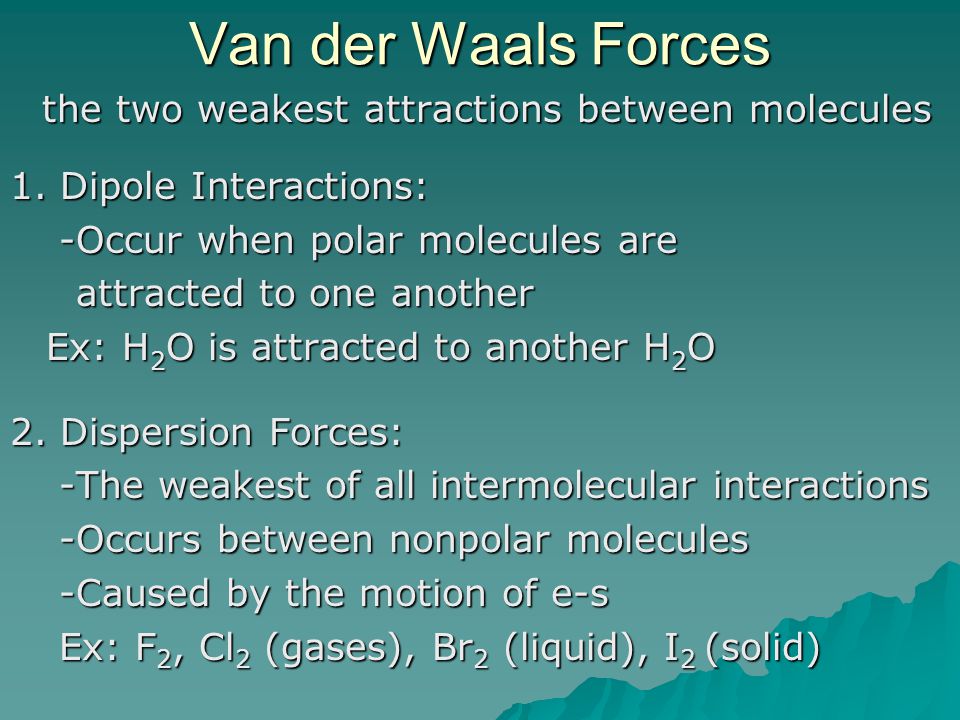 Van der Waals Forces

the two weakest attractions between molecules

1. Dipole Interactions:

-Occur when polar molecules are attracted to one another

Ex: $H_2O$ is attracted to another $H_2O$

2. Dispersion Forces:

-The weakest of all intermolecular interactions

-Occurs between nonpolar molecules

-Caused by the motion of e-s

Ex: $F_2$, $Cl_2$ (gases), $Br_2$ (liquid), $I_2$ (solid)